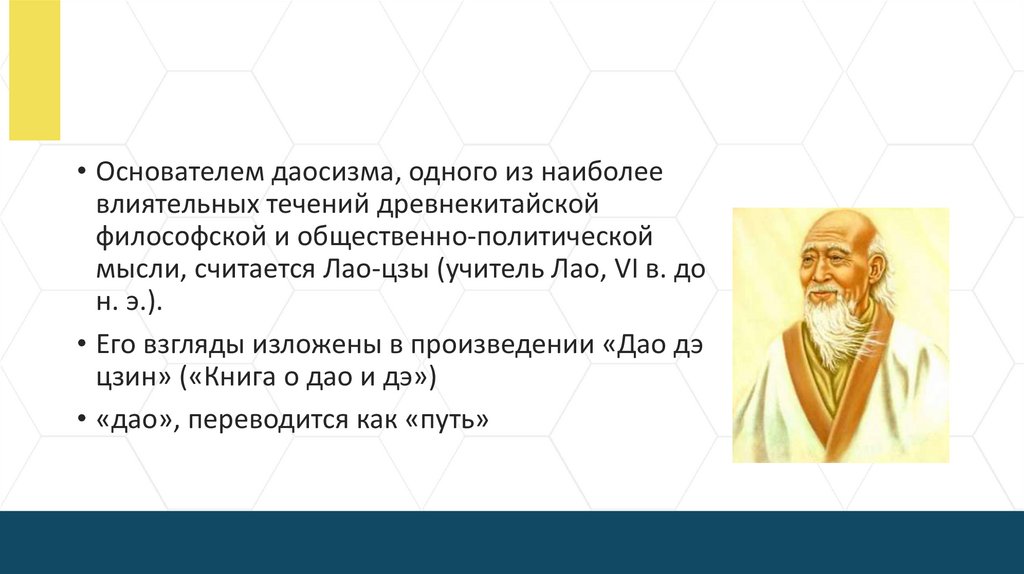 • Основателем даосизма, одного из наиболее влиятельных течений древнекитайской философской и общественно-политической мысли, считается Лао-цзы (учитель Лао, VI в. до н. э.).

• Его взгляды изложены в произведении «Дао дэ цзин» («Книга о дао и дэ»)

• «дао», переводится как «путь»